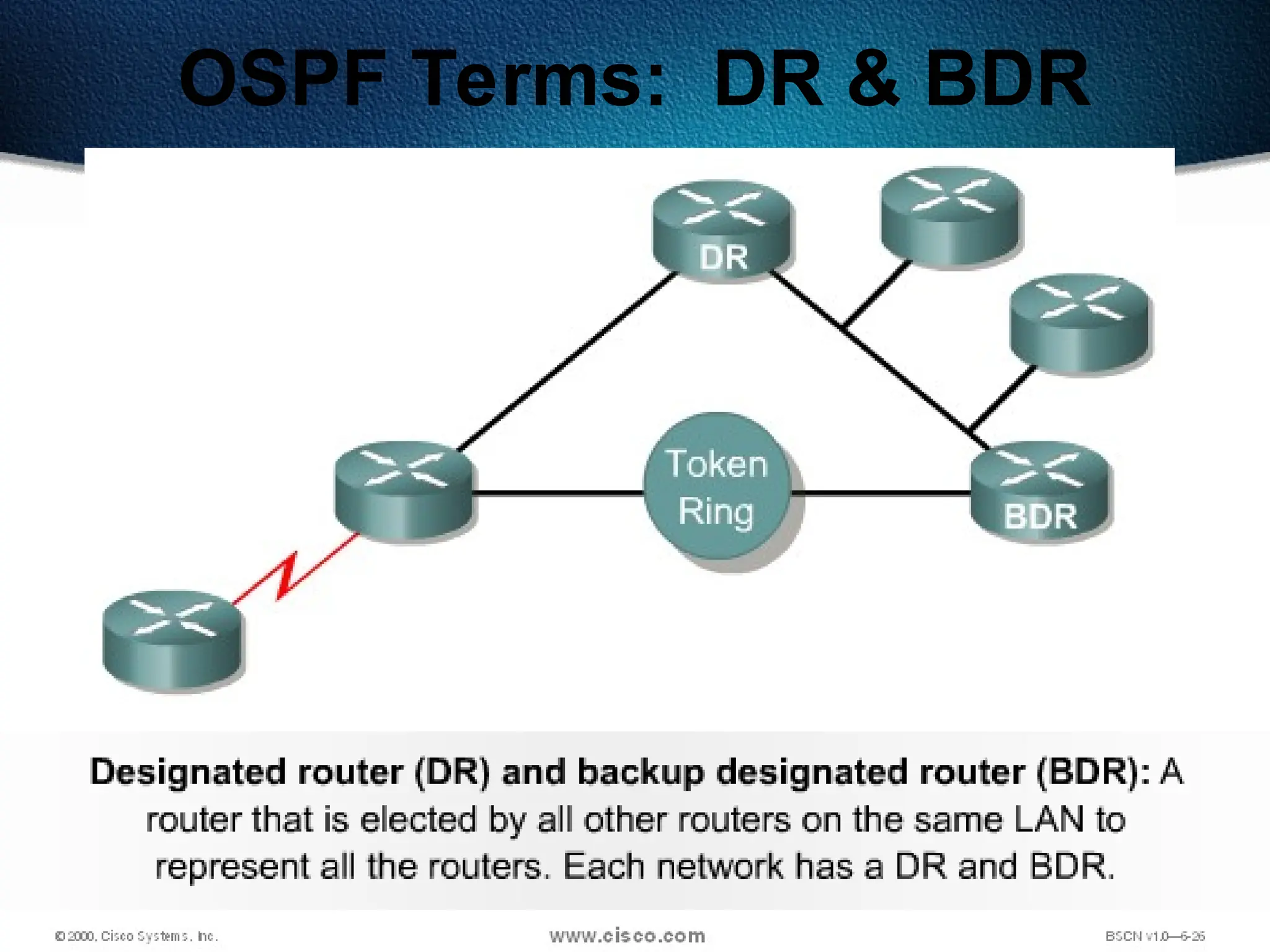 OSPF Terms: DR & BDR

DR

Token Ring

BDR

Designated router (DR) and backup designated router (BDR): A router that is elected by all other routers on the same LAN to represent all the routers. Each network has a DR and BDR.

© 2000, Cisco Systems, Inc.

www.cisco.com

BSCN v1.0—6-26